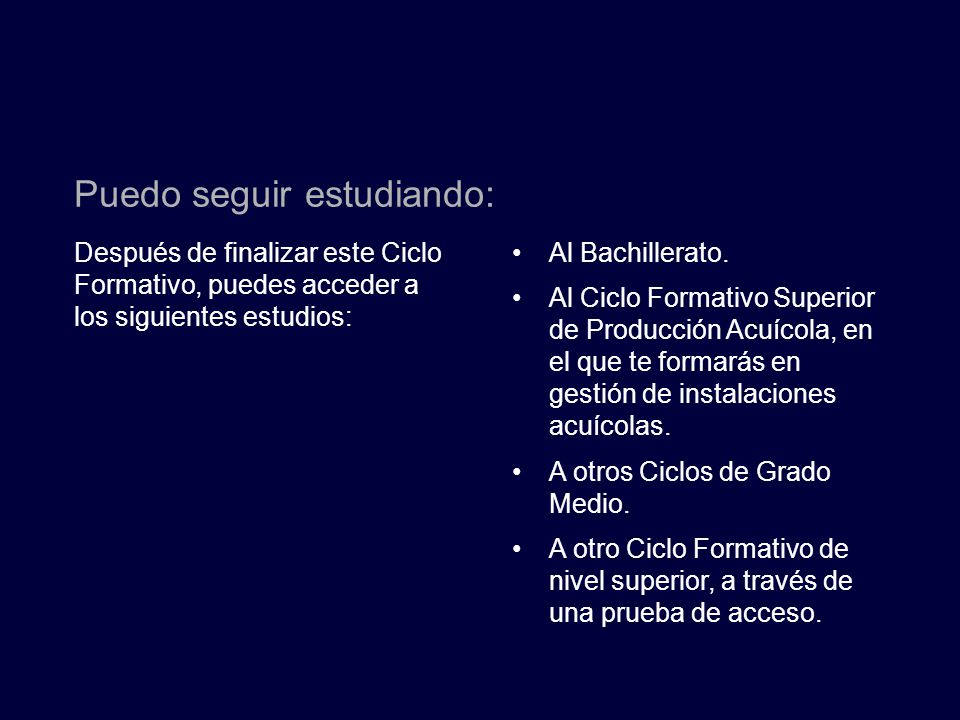 Puedo seguir estudiando:

Después de finalizar este Ciclo Formativo, puedes acceder a los siguientes estudios:

• Al Bachillerato.
• Al Ciclo Formativo Superior de Producción Acuícola, en el que te formarás en gestión de instalaciones acuícolas.
• A otros Ciclos de Grado Medio.
• A otro Ciclo Formativo de nivel superior, a través de una prueba de acceso.